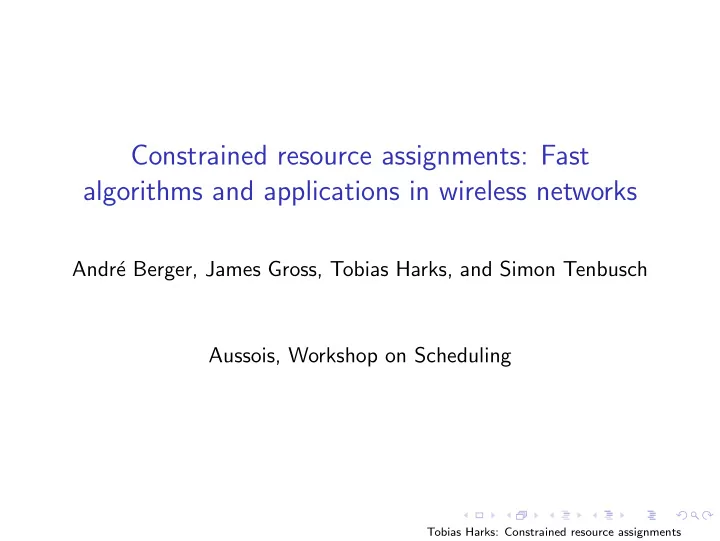 Constrained resource assignments: Fast algorithms and applications in wireless networks

André Berger, James Gross, Tobias Harks, and Simon Tenbusch

Aussois, Workshop on Scheduling

Tobias Harks: Constrained resource assignments